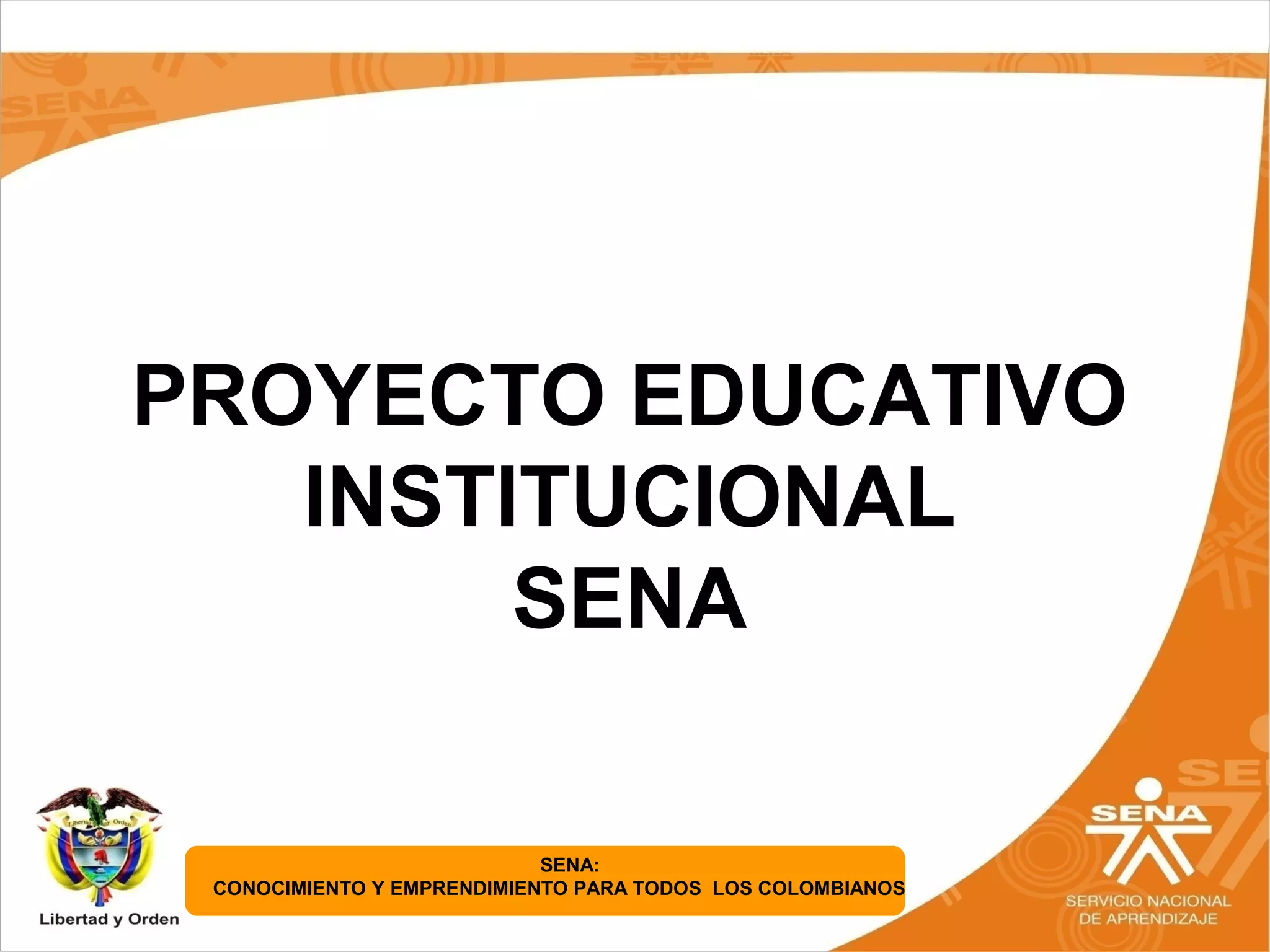 PROYECTO EDUCATIVO INSTITUCIONAL SENA

Libertad y Orden

Libertad y Orden

SENA:
CONOCIMIENTO Y EMPRENDIMIENTO PARA TODOS LOS COLOMBIANOS

SENA
SERVICIO NACIONAL DE APRENDIZAJE